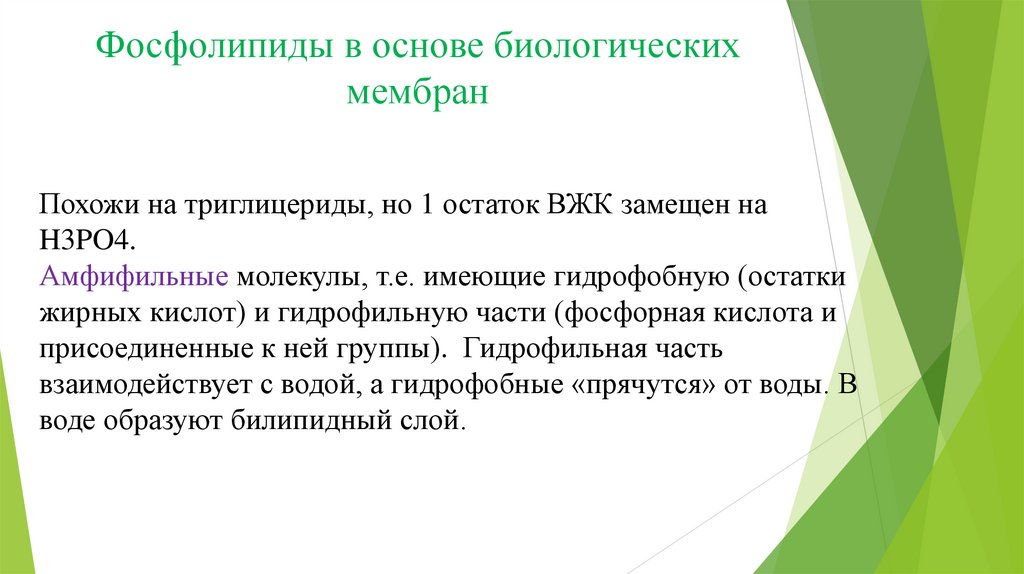 Фосфолипиды в основе биологических мембран

Похожи на триглицериды, но 1 остаток ВЖК замещен на H3PO4.
Амфифильные молекулы, т.е. имеющие гидрофобную (остатки жирных кислот) и гидрофильную части (фосфорная кислота и присоединенные к ней группы). Гидрофильная часть взаимодействует с водой, а гидрофобные «прячутся» от воды. В воде образуют билипидный слой.